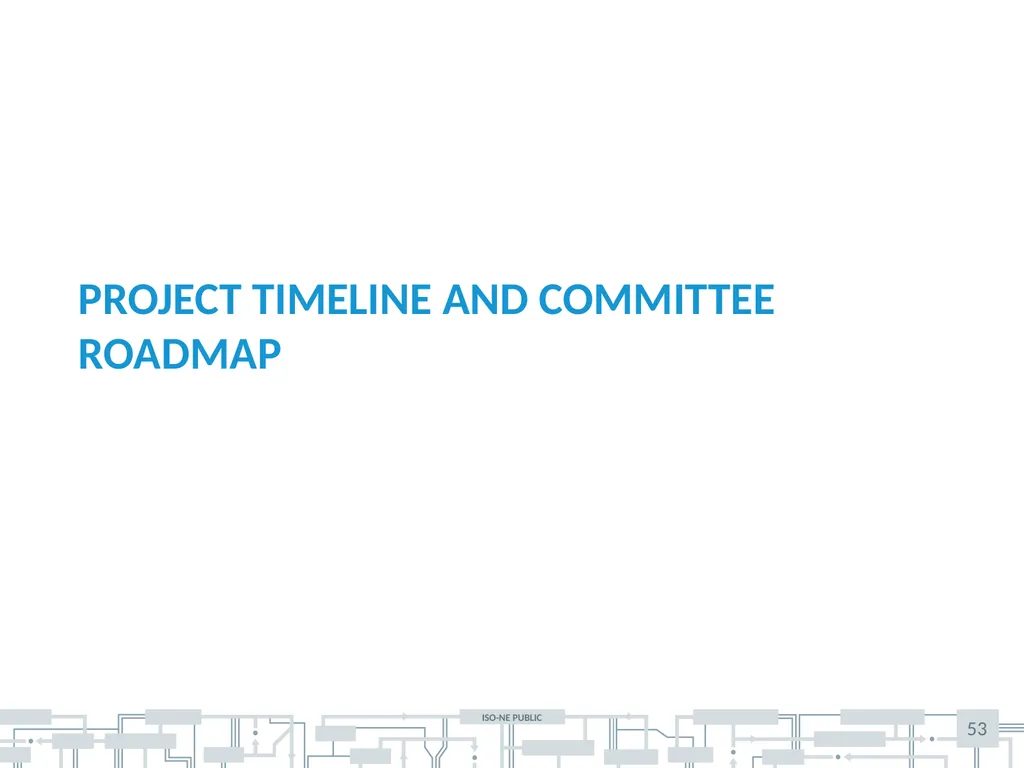 PROJECT TIMELINE AND COMMITTEE ROADMAP

ISO-NE PUBLIC

53